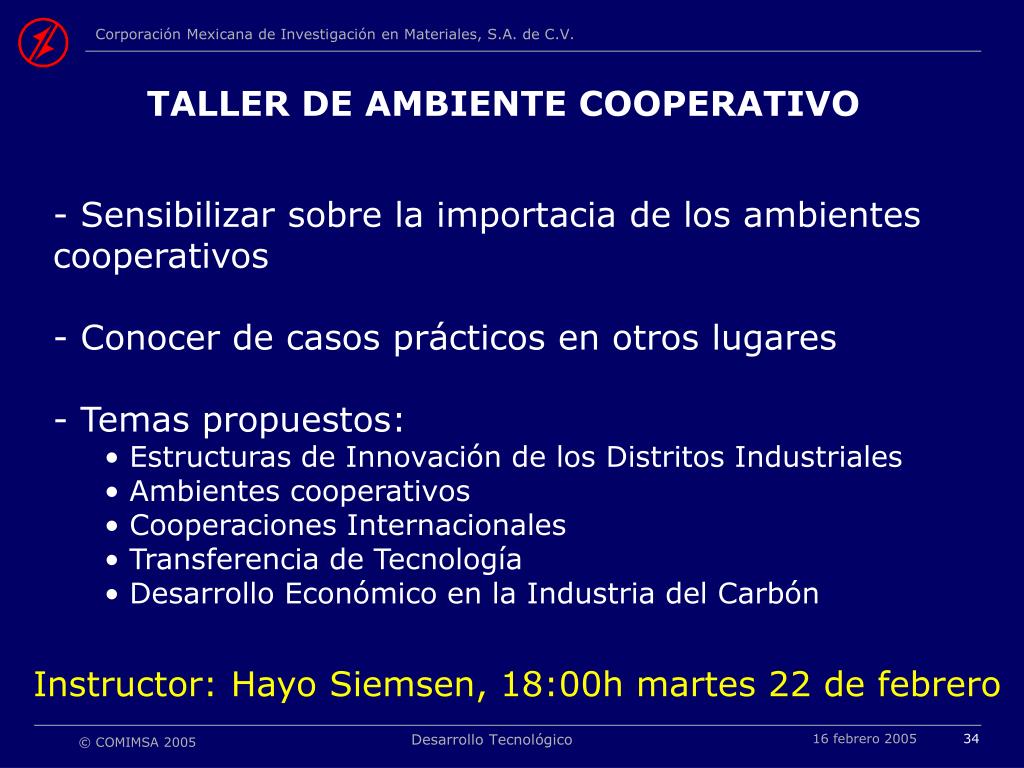 Corporación Mexicana de Investigación en Materiales, S.A. de C.V.

TALLER DE AMBIENTE COOPERATIVO

- Sensibilizar sobre la importacia de los ambientes cooperativos

- Conocer de casos prácticos en otros lugares

- Temas propuestos:
• Estructuras de Innovación de los Distritos Industriales
• Ambientes cooperativos
• Cooperaciones Internacionales
• Transferencia de Tecnología
• Desarrollo Económico en la Industria del Carbón

Instructor: Hayo Siemsen, 18:00h martes 22 de febrero

© COMIMSA 2005

Desarrollo Tecnológico

16 febrero 2005

34